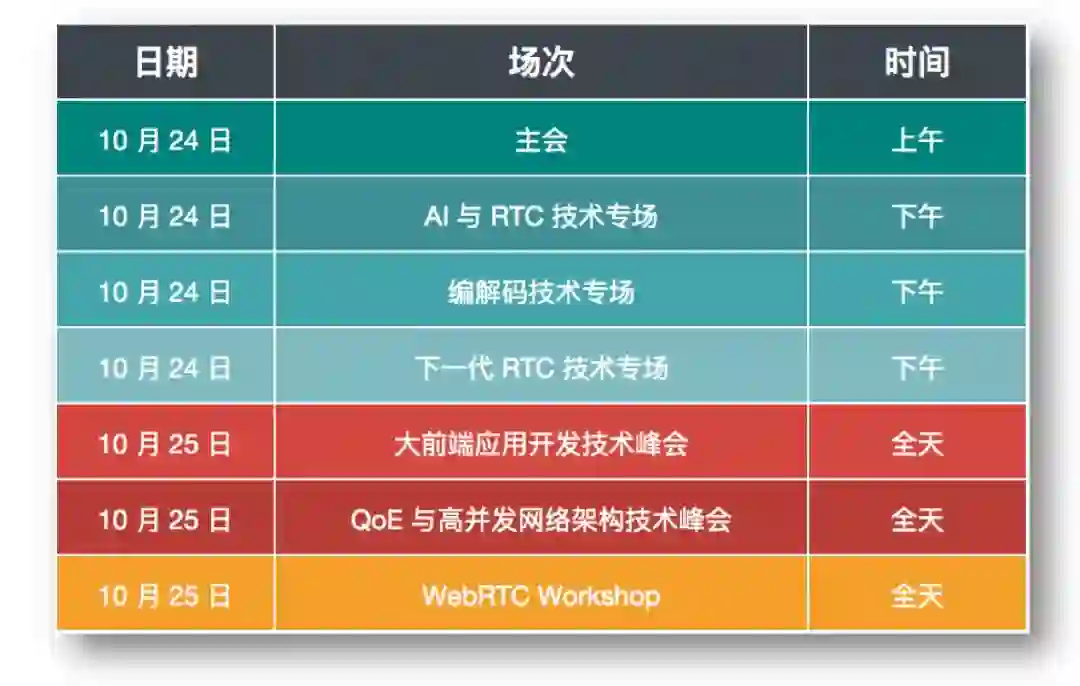 | 日期 | 场次 | 时间 |
|---|---|---|
| 10 月 24 日 | 主会 | 上午 |
| 10 月 24 日 | AI 与 RTC 技术专场 | 下午 |
| 10 月 24 日 | 编解码技术专场 | 下午 |
| 10 月 24 日 | 下一代 RTC 技术专场 | 下午 |
| 10 月 25 日 | 大前端应用开发技术峰会 | 全天 |
| 10 月 25 日 | QoE 与高并发网络架构技术峰会 | 全天 |
| 10 月 25 日 | WebRTC Workshop | 全天 |